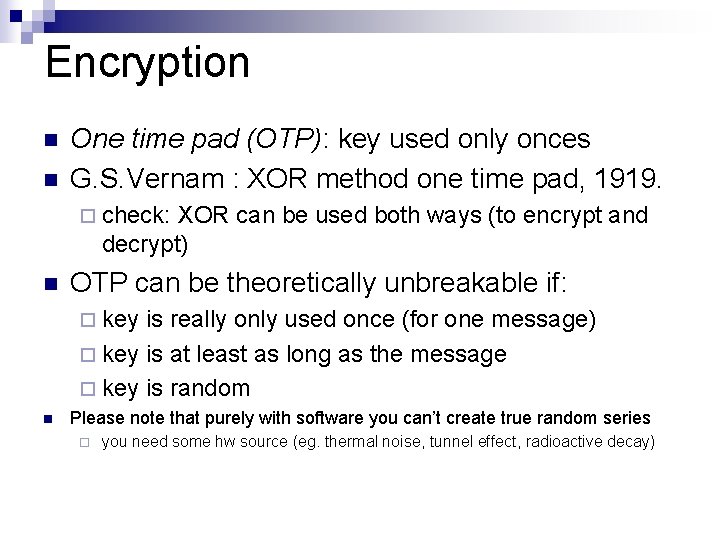 Encryption

One time pad (OTP): key used only onces

G.S.Vernam : XOR method one time pad, 1919.

check: XOR can be used both ways (to encrypt and decrypt)

OTP can be theoretically unbreakable if:

key is really only used once (for one message)

key is at least as long as the message

key is random

Please note that purely with software you can't create true random series

you need some hw source (eg. thermal noise, tunnel effect, radioactive decay)